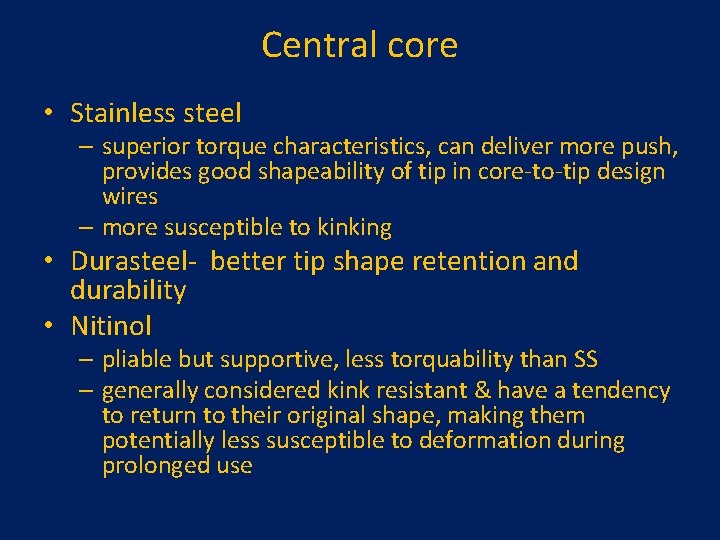 Central core

• Stainless steel
– superior torque characteristics, can deliver more push, provides good shapeability of tip in core-to-tip design wires
– more susceptible to kinking
• Durasteel- better tip shape retention and durability
• Nitinol
– pliable but supportive, less torquability than SS
– generally considered kink resistant & have a tendency to return to their original shape, making them potentially less susceptible to deformation during prolonged use